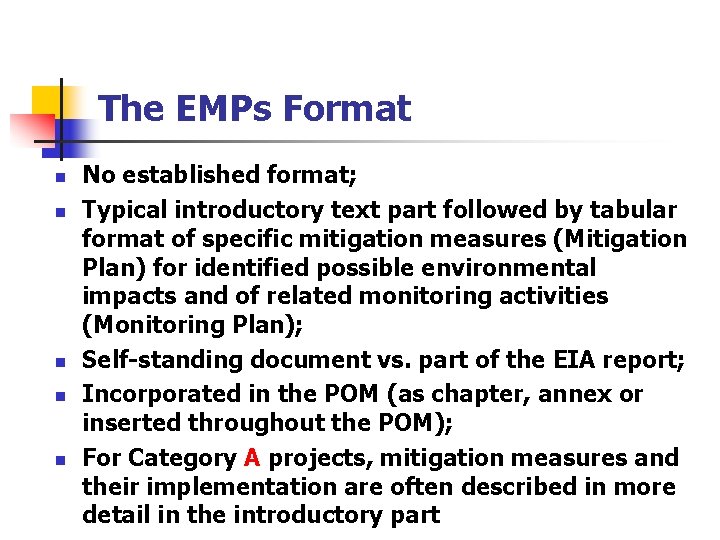 The EMPs Format

- No established format;
- Typical introductory text part followed by tabular format of specific mitigation measures (Mitigation Plan) for identified possible environmental impacts and of related monitoring activities (Monitoring Plan);
- Self-standing document vs. part of the EIA report;
- Incorporated in the POM (as chapter, annex or inserted throughout the POM);
- For Category A projects, mitigation measures and their implementation are often described in more detail in the introductory part